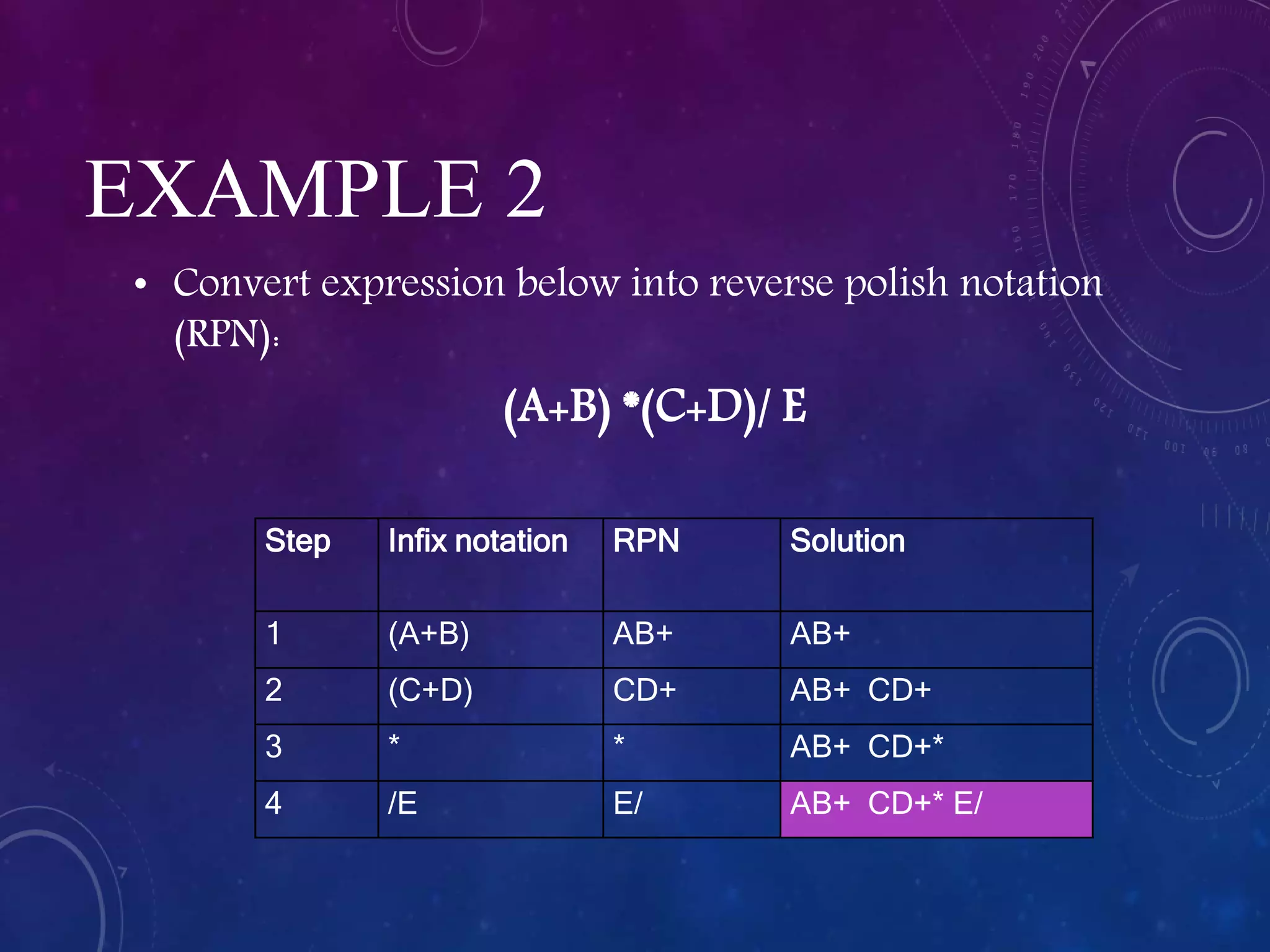 EXAMPLE 2

• Convert expression below into reverse polish notation (RPN):

(A+B) *(C+D)/ E

| Step | Infix notation | RPN | Solution |
|---|---|---|---|
| 1 | (A+B) | AB+ | AB+ |
| 2 | (C+D) | CD+ | AB+ CD+ |
| 3 | * | * | AB+ CD+* |
| 4 | /E | E/ | AB+ CD+* E/ |